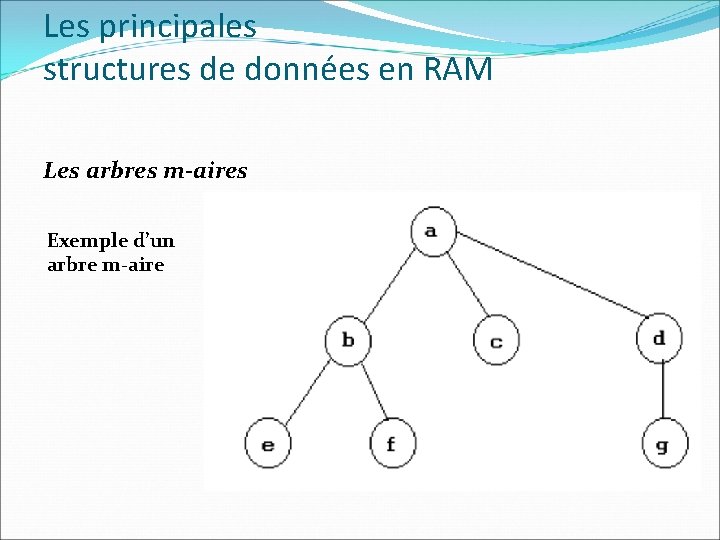 Les principales
structures de données en RAM

Les arbres m-aires

Exemple d'un arbre m-aire

a

b

c

d

e

f

g